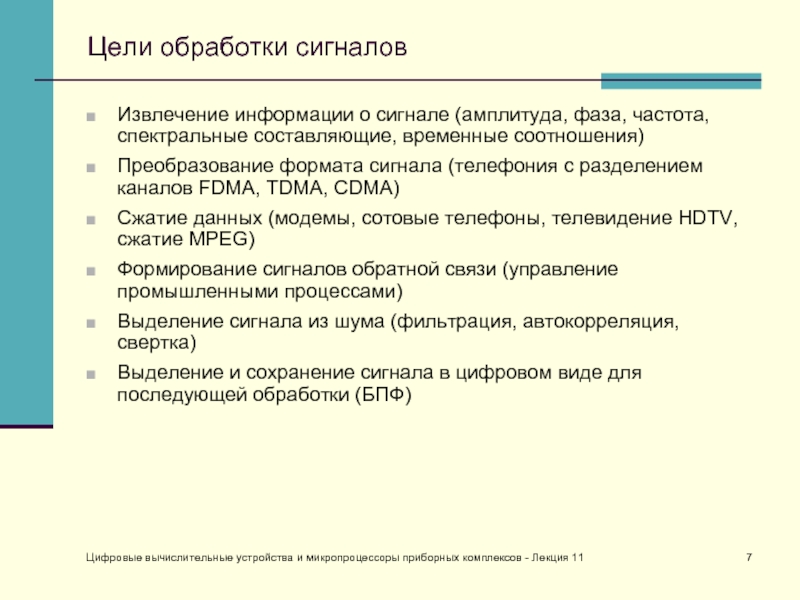 Цели обработки сигналов

Извлечение информации о сигнале (амплитуда, фаза, частота, спектральные составляющие, временные соотношения)

Преобразование формата сигнала (телефония с разделением каналов FDMA, TDMA, CDMA)

Сжатие данных (модемы, сотовые телефоны, телевидение HDTV, сжатие MPEG)

Формирование сигналов обратной связи (управление промышленными процессами)

Выделение сигнала из шума (фильтрация, автокорреляция, свертка)

Выделение и сохранение сигнала в цифровом виде для последующей обработки (БПФ)

Цифровые вычислительные устройства и микропроцессоры приборных комплексов - Лекция 11

7